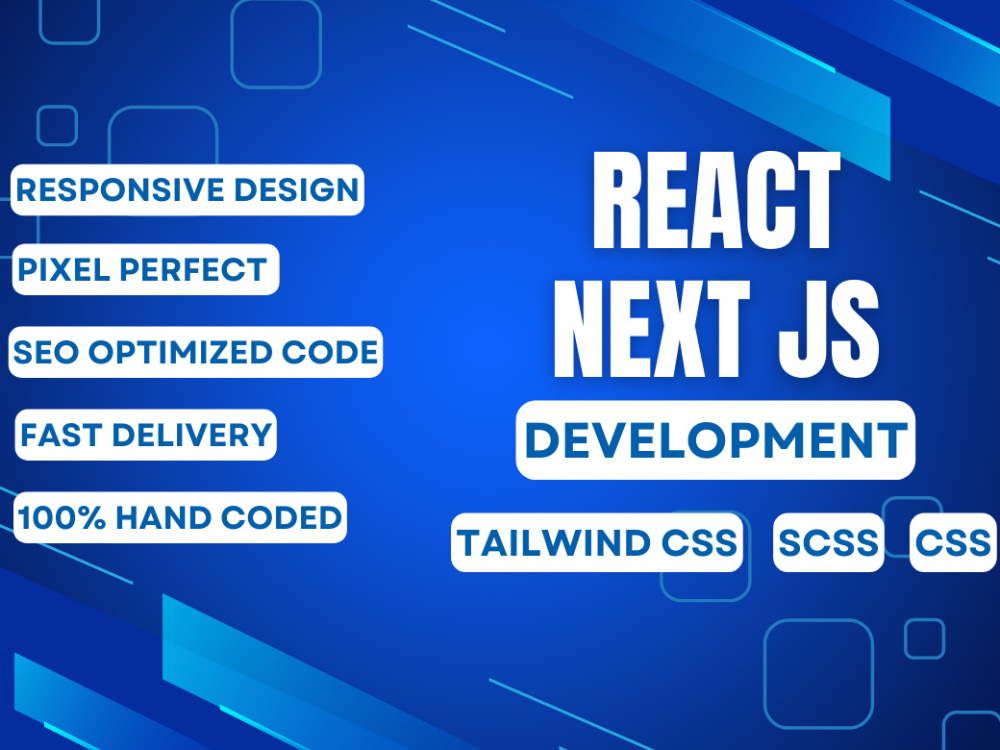 RESPONSIVE DESIGN
PIXEL PERFECT
SEO OPTIMIZED CODE
FAST DELIVERY
100% HAND CODED

REACT
NEXT JS
DEVELOPMENT

TAILWIND CSS
SCSS
CSS